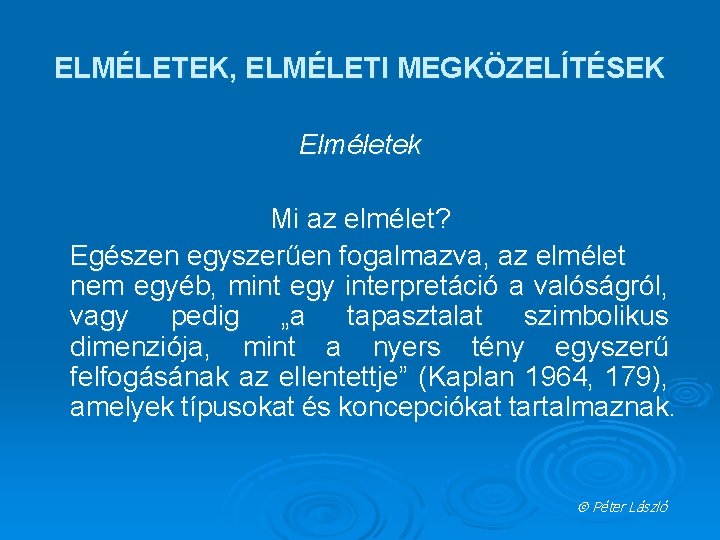 ELMÉLETEK, ELMÉLETI MEGKÖZELÍTÉSEK

Elméletek

Mi az elmélet?

Egészen egyszerűen fogalmazva, az elmélet nem egyéb, mint egy interpretáció a valóságról, vagy pedig „a tapasztalat szimbolikus dimenziója, mint a nyers tény egyszerű felfogásának az ellentettje” (Kaplan 1964, 179), amelyek típusokat és koncepciókat tartalmaznak.

© Péter László